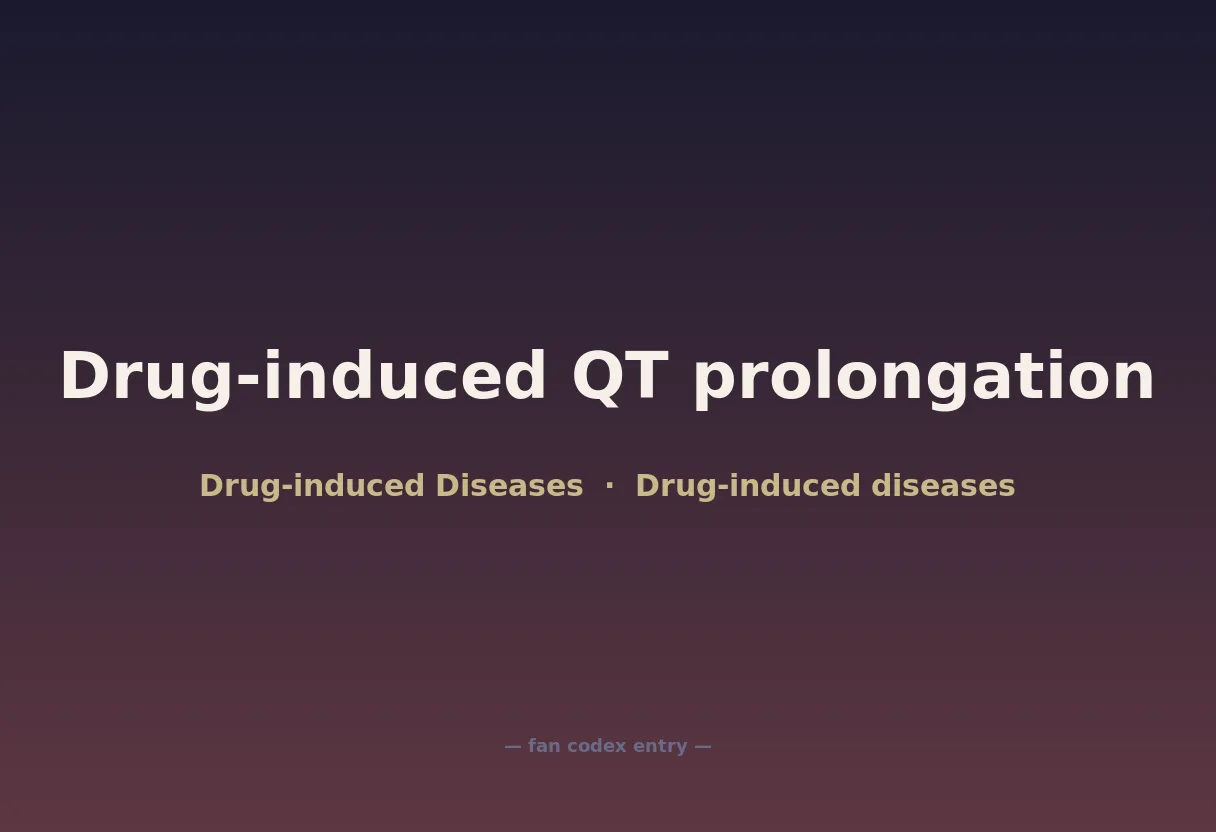 Drug-induced QT prolongation

Drug-induced Diseases · Drug-induced diseases

— fan codex entry —